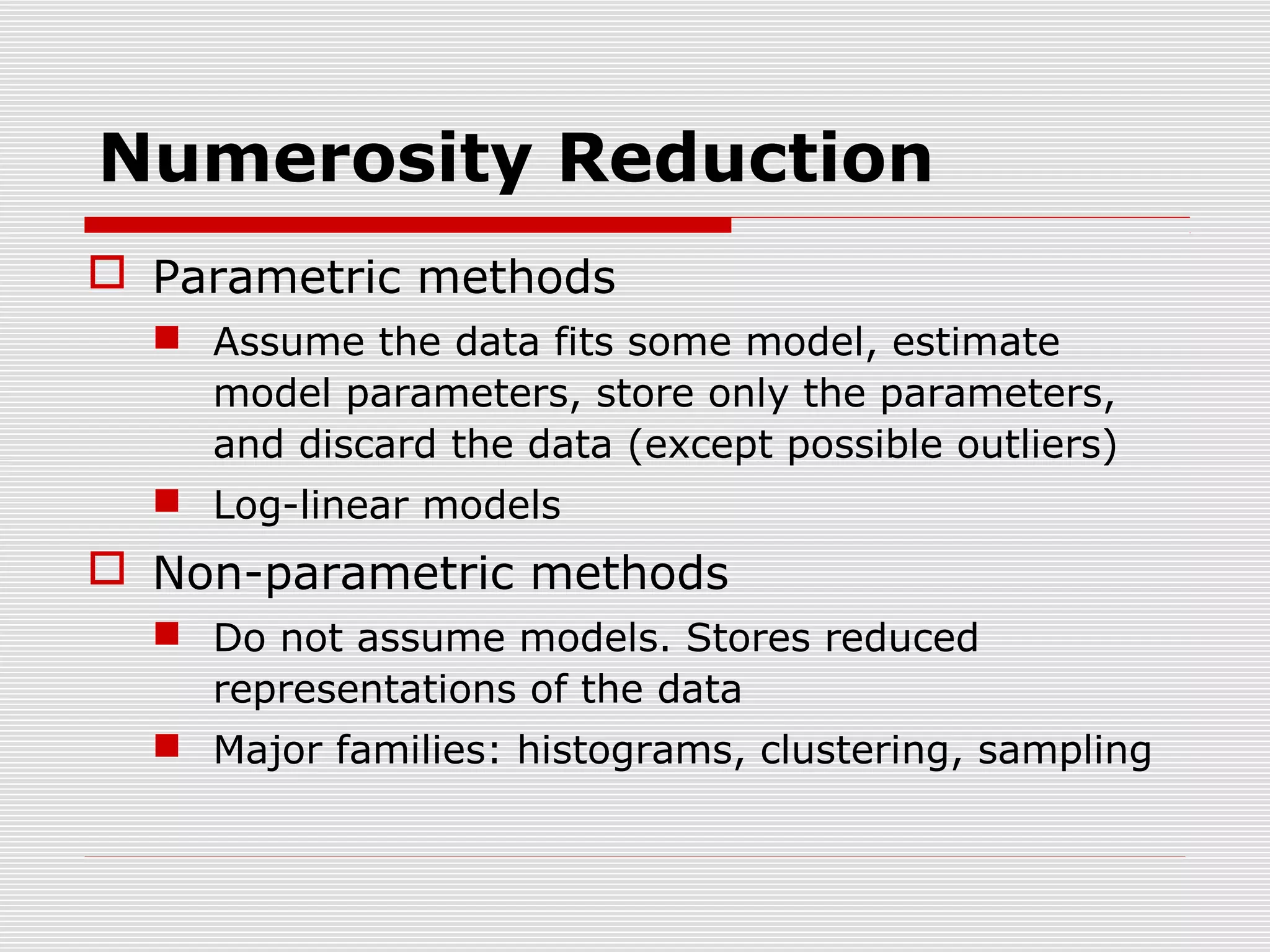 Numerosity Reduction

Parametric methods

Assume the data fits some model, estimate model parameters, store only the parameters, and discard the data (except possible outliers)

Log-linear models

Non-parametric methods

Do not assume models. Stores reduced representations of the data

Major families: histograms, clustering, sampling